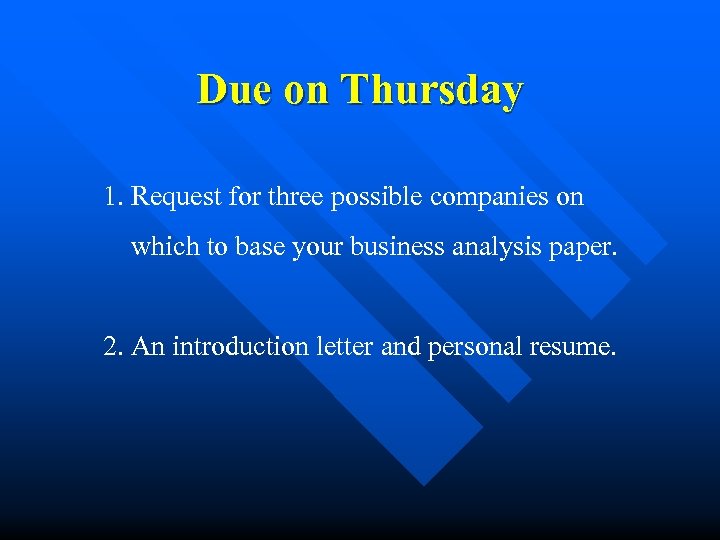 Due on Thursday

1. Request for three possible companies on which to base your business analysis paper.

2. An introduction letter and personal resume.